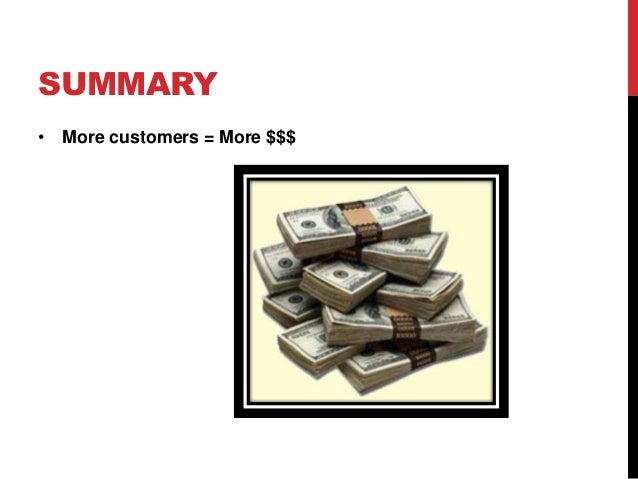 SUMMARY

• More customers = More \$\$\$